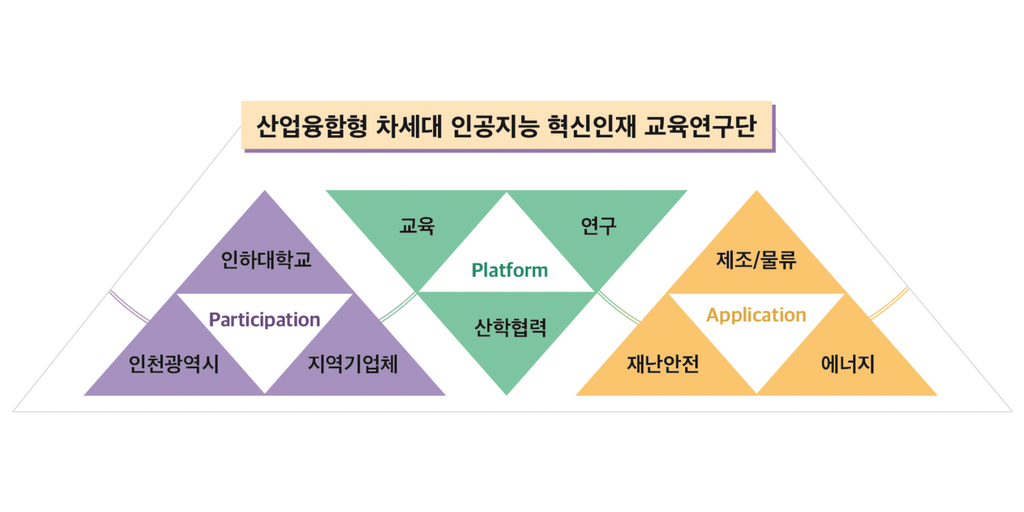 산업융합형 차세대 인공지능 혁신인재 교육연구단

인하대학교

Participation

인천광역시

지역기업체

교육

연구

Platform

산학협력

제조/물류

Application

재난안전

에너지